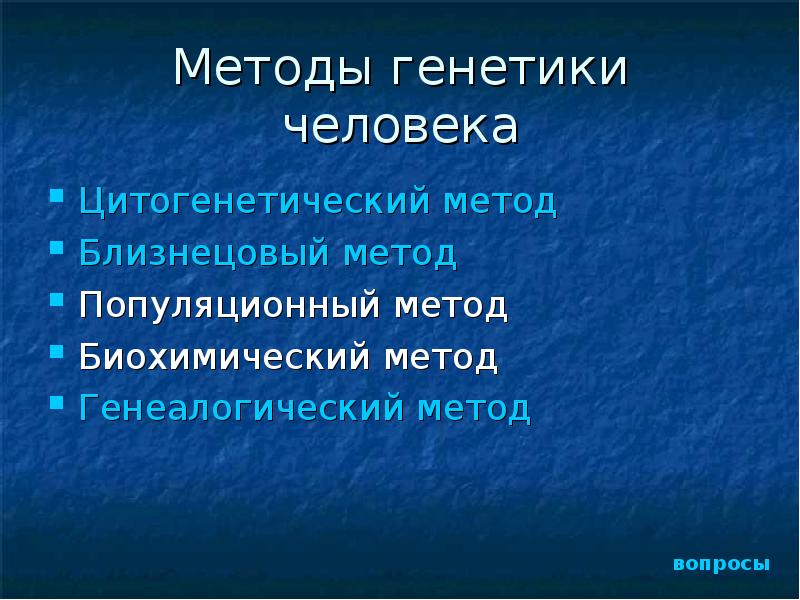 Методы генетики человека

- Цитогенетический метод
- Близнецовый метод
- Популяционный метод
- Биохимический метод
- Генеалогический метод

вопросы